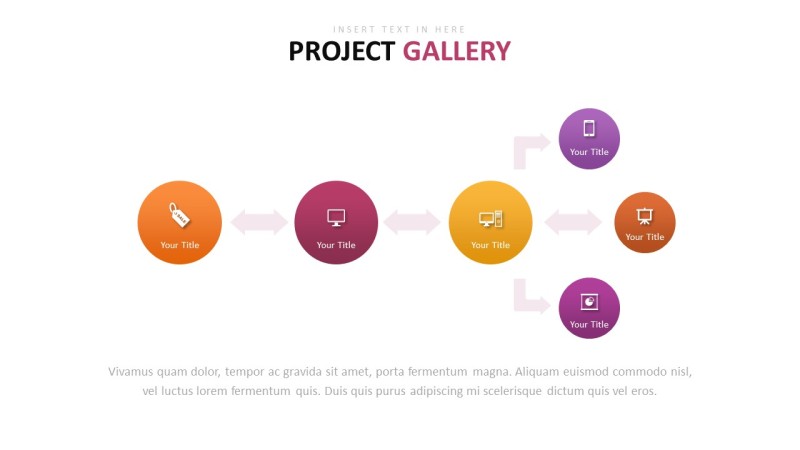 INSERT TEXT IN HERE

PROJECT GALLERY

Your Title

Your Title

Your Title

Your Title

Your Title

Your Title

Vivamus quam dolor, tempor ac gravida sit amet, porta fermentum magna. Aliquam euismod commodo nisl, vel luctus lorem fermentum quis. Duis quis purus adipiscing mi scelerisque dictum quis vel eros.